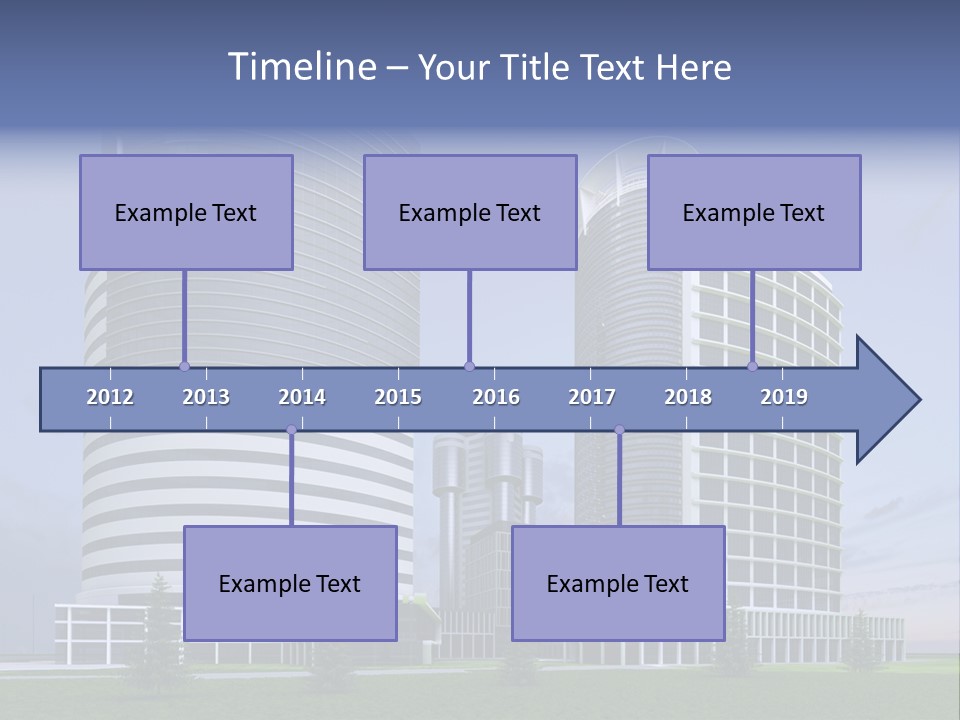 Timeline – Your Title Text Here

Example Text

Example Text

Example Text

2012 2013 2014 2015 2016 2017 2018 2019

Example Text

Example Text